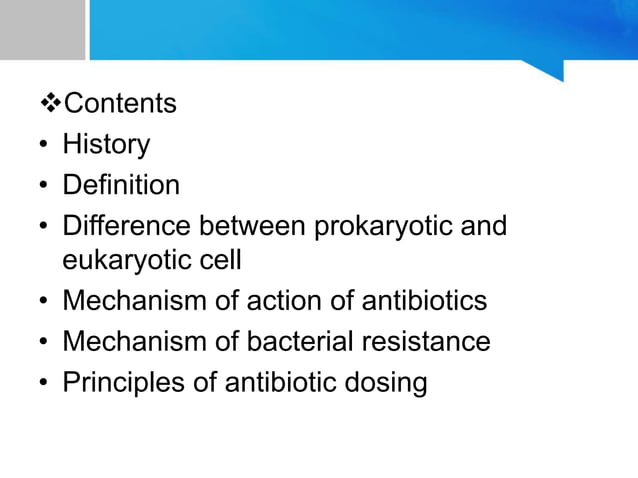 ❖Contents
• History
• Definition
• Difference between prokaryotic and eukaryotic cell
• Mechanism of action of antibiotics
• Mechanism of bacterial resistance
• Principles of antibiotic dosing